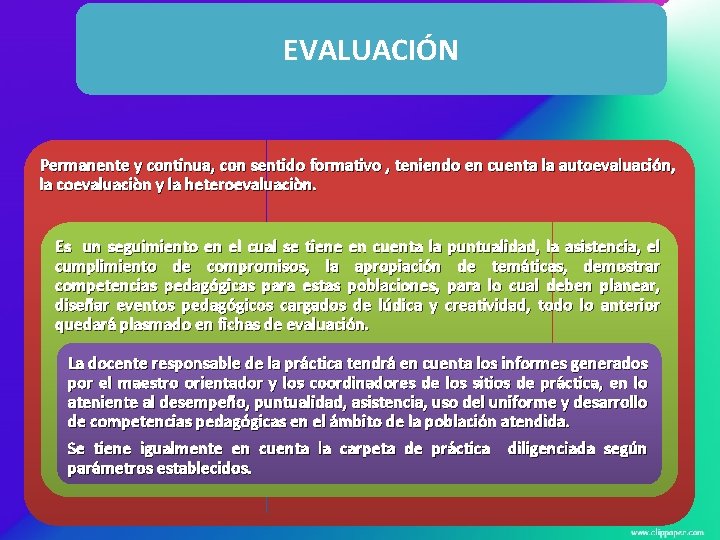 EVALUACIÓN

Permanente y continua, con sentido formativo , teniendo en cuenta la autoevaluación, la coevaluaciòn y la heteroevaluaciòn.

Es un seguimiento en el cual se tiene en cuenta la puntualidad, la asistencia, el cumplimiento de compromisos, la apropiación de temáticas, demostrar competencias pedagógicas para estas poblaciones, para lo cual deben planear, diseñar eventos pedagógicos cargados de lúdica y creatividad, todo lo anterior quedará plasmado en fichas de evaluación.

La docente responsable de la práctica tendrá en cuenta los informes generados por el maestro orientador y los coordinadores de los sitios de práctica, en lo ateniente al desempeño, puntualidad, asistencia, uso del uniforme y desarrollo de competencias pedagógicas en el ámbito de la población atendida.

Se tiene igualmente en cuenta la carpeta de práctica diligenciada según parámetros establecidos.

www.clippaper.com